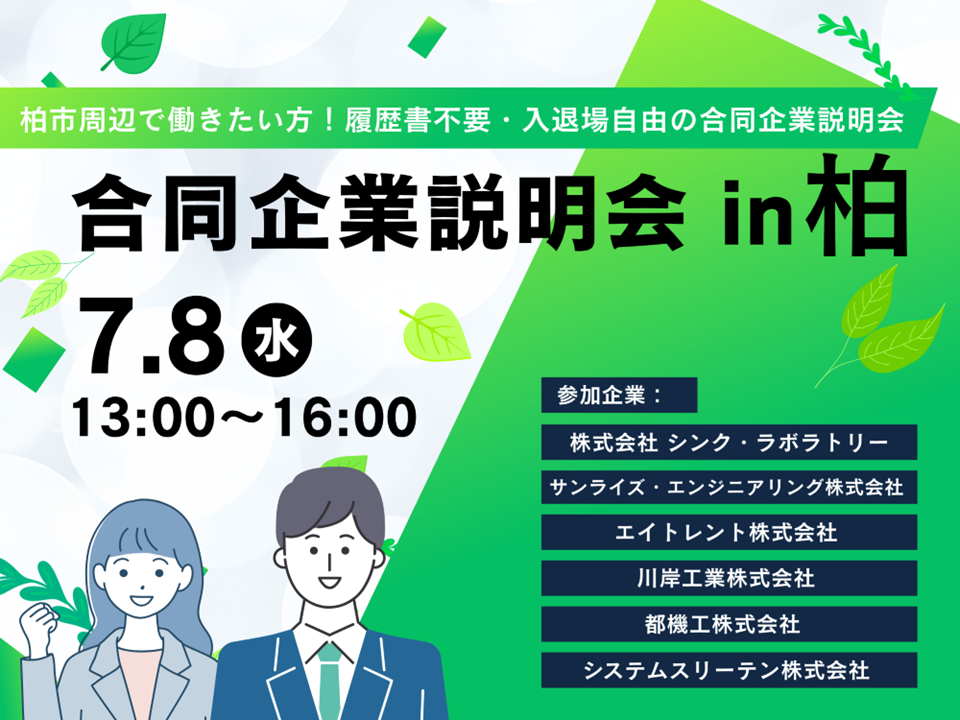 柏市周辺で働きたい方！履歴書不要・入退場自由の合同企業説明会

合同企業説明会 in 柏

7.8 水

13:00～16:00

参加企業：

株式会社 シンク・ラボラトリー

サンライズ・エンジニアリング株式会社

エイトレント株式会社

川岸工業株式会社

都機工株式会社

システムスリーテン株式会社